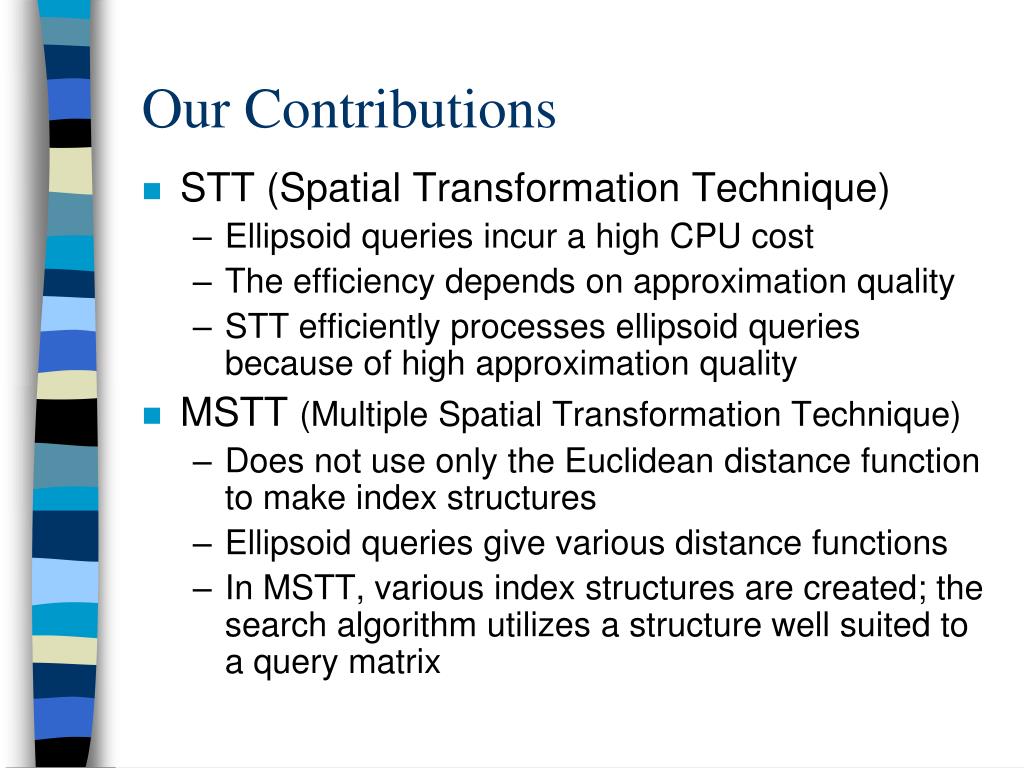 Our Contributions

STT (Spatial Transformation Technique)
– Ellipsoid queries incur a high CPU cost
– The efficiency depends on approximation quality
– STT efficiently processes ellipsoid queries because of high approximation quality

MSTT (Multiple Spatial Transformation Technique)
– Does not use only the Euclidean distance function to make index structures
– Ellipsoid queries give various distance functions
– In MSTT, various index structures are created; the search algorithm utilizes a structure well suited to a query matrix